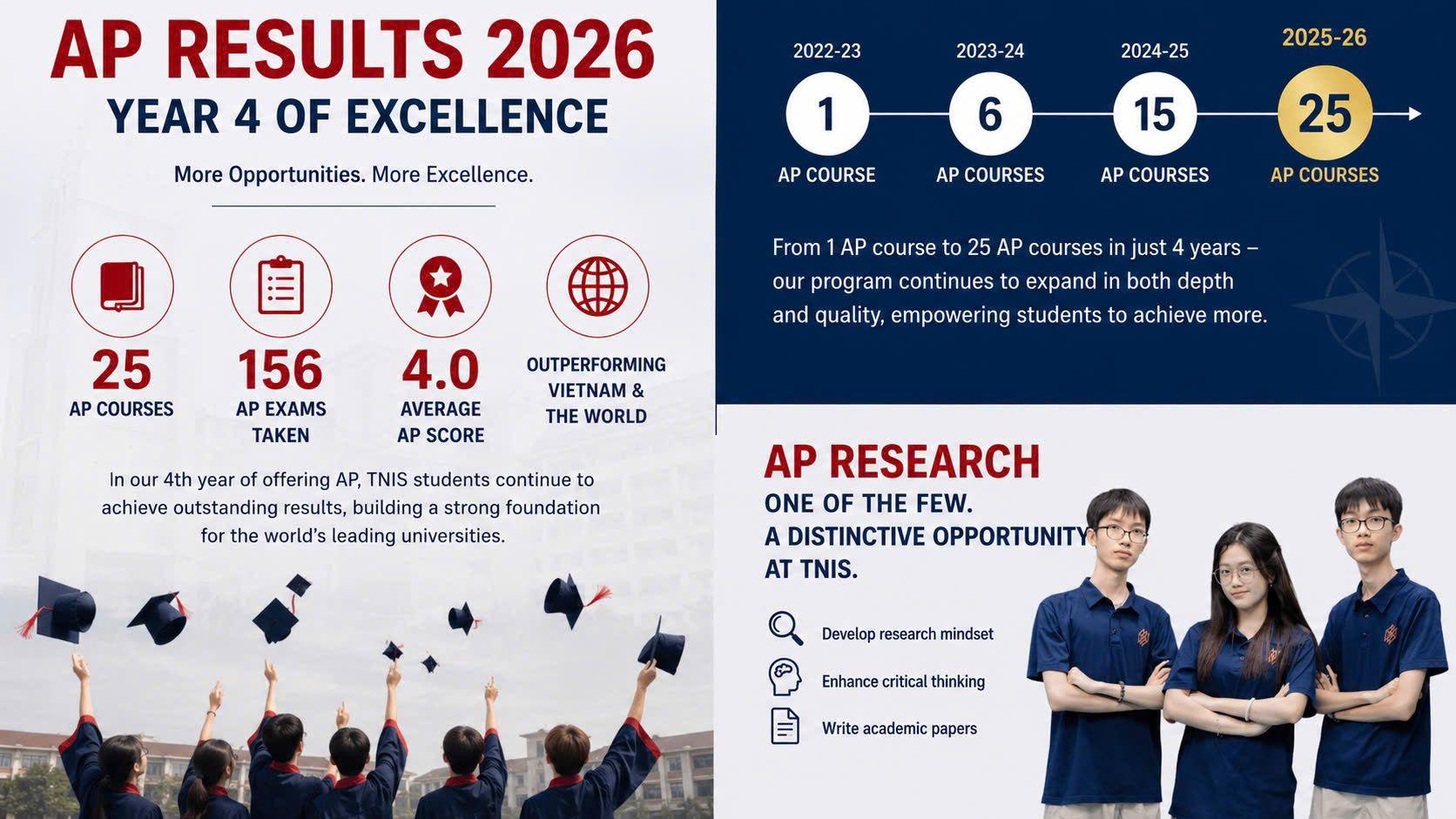 AP RESULTS 2026
YEAR 4 OF EXCELLENCE

More Opportunities. More Excellence.

25
AP COURSES

156
AP EXAMS TAKEN

4.0
AVERAGE AP SCORE

OUTPERFORMING VIETNAM & THE WORLD

In our 4th year of offering AP, TNIS students continue to achieve outstanding results, building a strong foundation for the world's leading universities.

2022-23
1
AP COURSE

2023-24
6
AP COURSES

2024-25
15
AP COURSES

2025-26
25
AP COURSES

From 1 AP course to 25 AP courses in just 4 years – our program continues to expand in both depth and quality, empowering students to achieve more.

AP RESEARCH
ONE OF THE FEW.
A DISTINCTIVE OPPORTUNITY AT TNIS.

Develop research mindset

Enhance critical thinking

Write academic papers